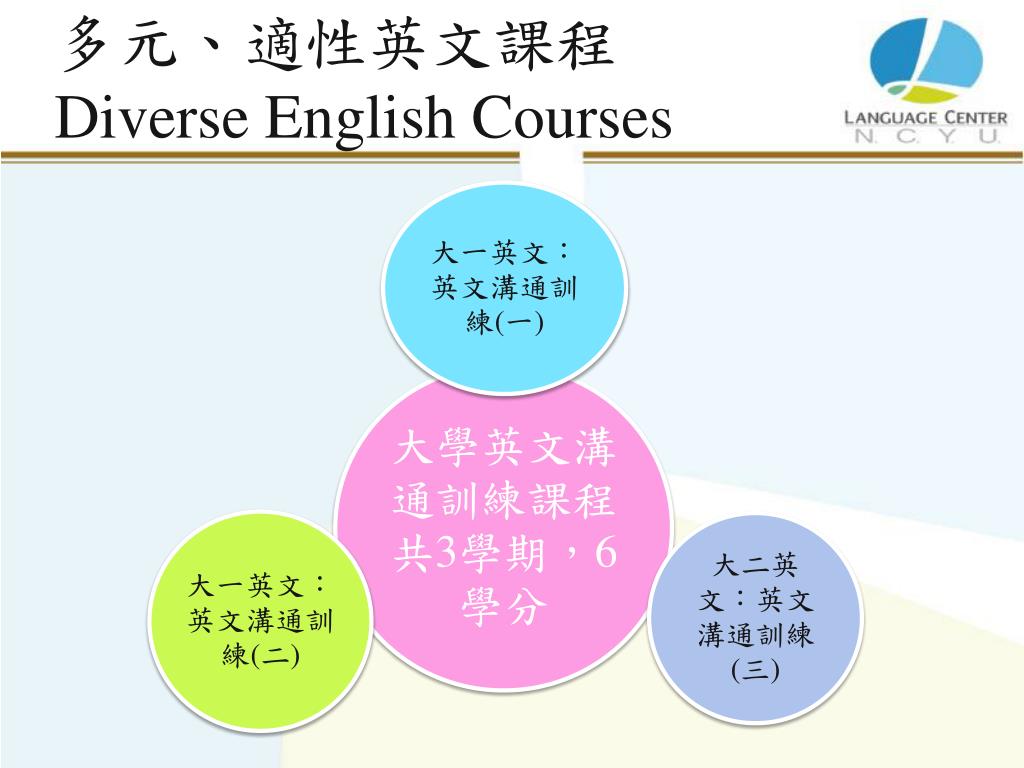 多元、適性英文課程
Diverse English Courses

LANGUAGE CENTER
N. C. Y. U.

大一英文：英文溝通訓練(一)

大學英文溝通訓練課程共3學期，6學分

大一英文：英文溝通訓練(二)

大二英文：英文溝通訓練(三)